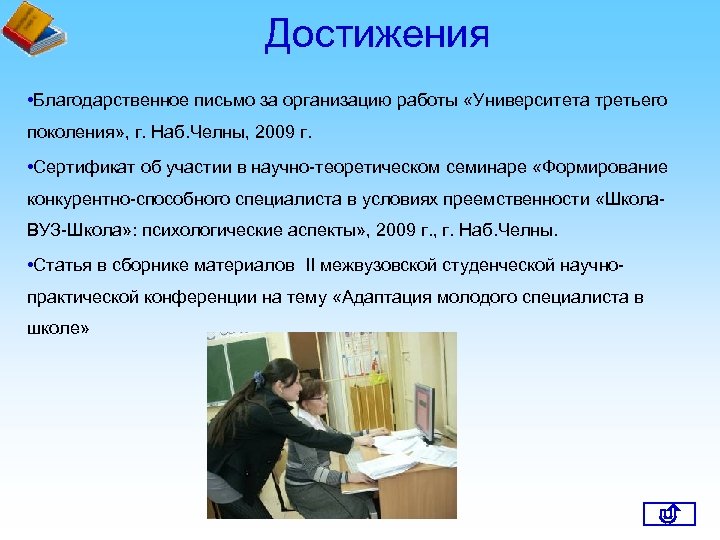 Достижения

•Благодарственное письмо за организацию работы «Университета третьего поколения», г. Наб.Челны, 2009 г.

•Сертификат об участии в научно-теоретическом семинаре «Формирование конкурентно-способного специалиста в условиях преемственности «Школа-ВУЗ-Школа»: психологические аспекты», 2009 г., г. Наб.Челны.

•Статья в сборнике материалов II межвузовской студенческой научно-практической конференции на тему «Адаптация молодого специалиста в школе»